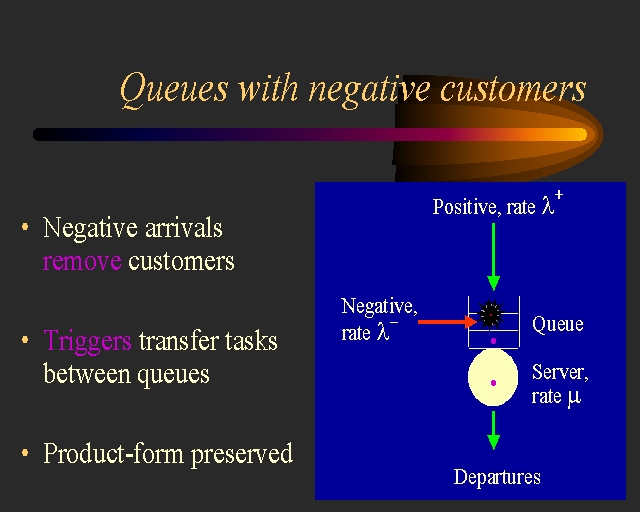 Queues with negative customers

• Negative arrivals remove customers

• Triggers transfer tasks between queues

• Product-form preserved

Positive, rate $\lambda^+$

Negative, rate $\lambda^-$

Queue

Server, rate $\mu$

Departures